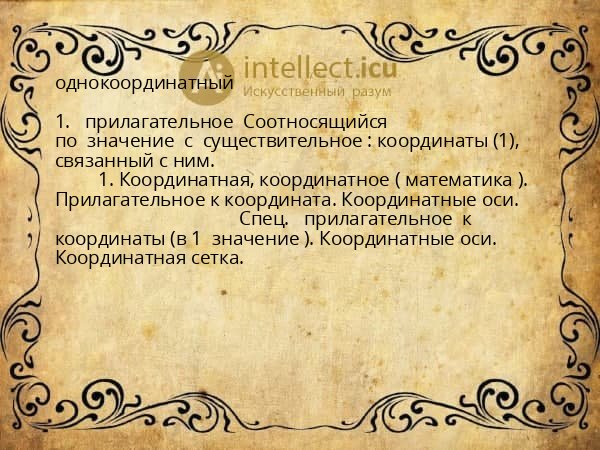 intellect.icu
Искусственный разум

однокоординатный

1. прилагательное Соотносящийся по значение с существительное : координаты (1), связанный с ним.

1. Координатная, координатное ( математика ). Прилагательное к координата. Координатные оси. Спец. прилагательное к координаты (в 1 значение ). Координатные оси. Координатная сетка.